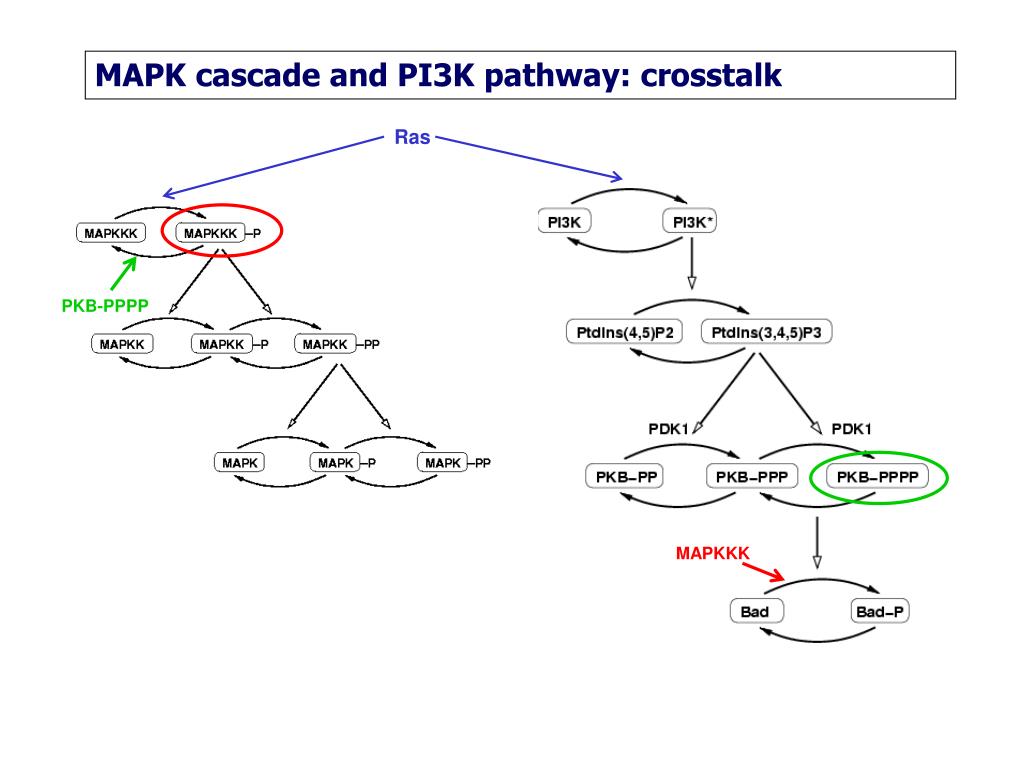 MAPK cascade and PI3K pathway: crosstalk

Ras

MAPKKK MAPKKK –P

PKB-PPPP

MAPKK MAPKK –P MAPKK –PP

MAPK MAPK –P MAPK –PP

PI3K PI3K*

PtdIns(4,5)P2 PtdIns(3,4,5)P3

PDK1 PDK1

PKB–PP PKB–PPP PKB–PPPP

MAPKKK

Bad Bad–P